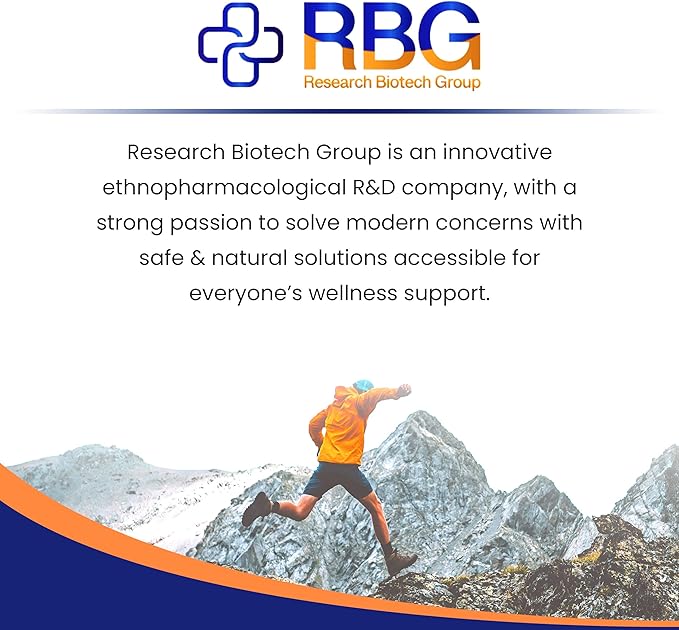 RBG
Research Biotech Group

Research Biotech Group is an innovative ethnopharmacological R&D company, with a strong passion to solve modern concerns with safe & natural solutions accessible for everyone's wellness support.